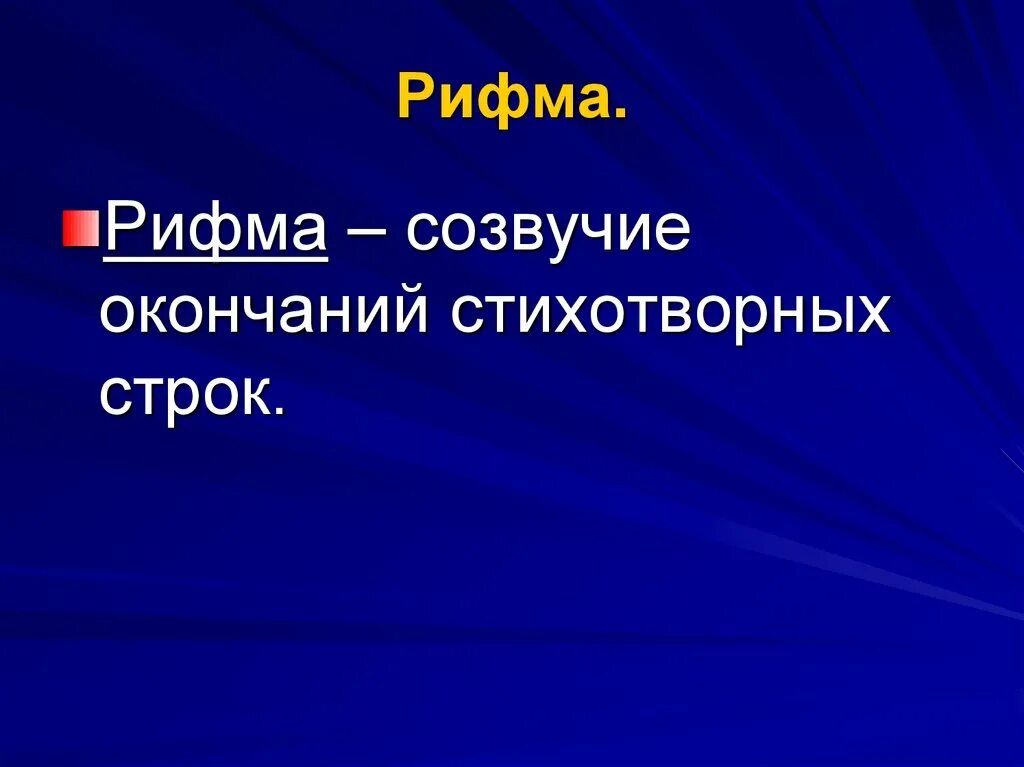 Рифма.

Рифма – созвучие окончаний стихотворных строк.